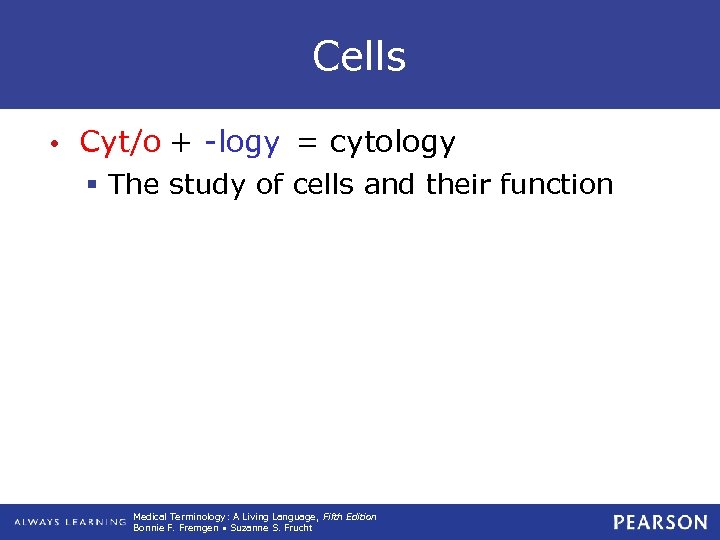 Cells

• Cyt/o + -logy = cytology
  ▪ The study of cells and their function

ALWAYS LEARNING Medical Terminology: A Living Language, Fifth Edition
Bonnie F. Fremgen • Suzanne S. Frucht

PEARSON